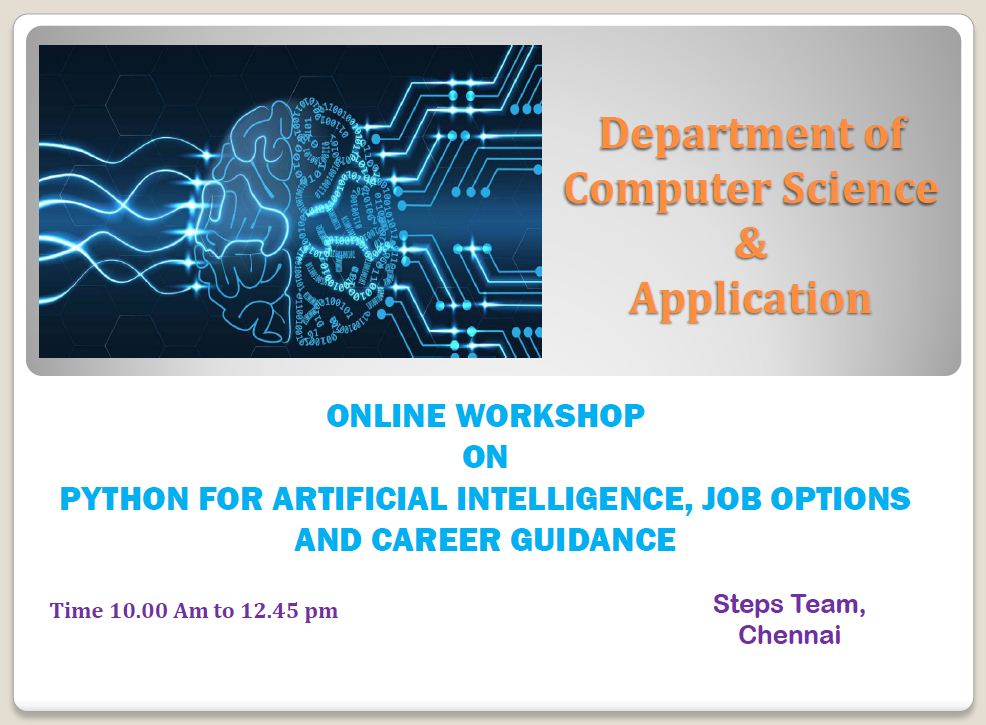 Department of Computer Science & Application

ONLINE WORKSHOP
ON
PYTHON FOR ARTIFICIAL INTELLIGENCE, JOB OPTIONS AND CAREER GUIDANCE

Time 10.00 Am to 12.45 pm

Steps Team, Chennai